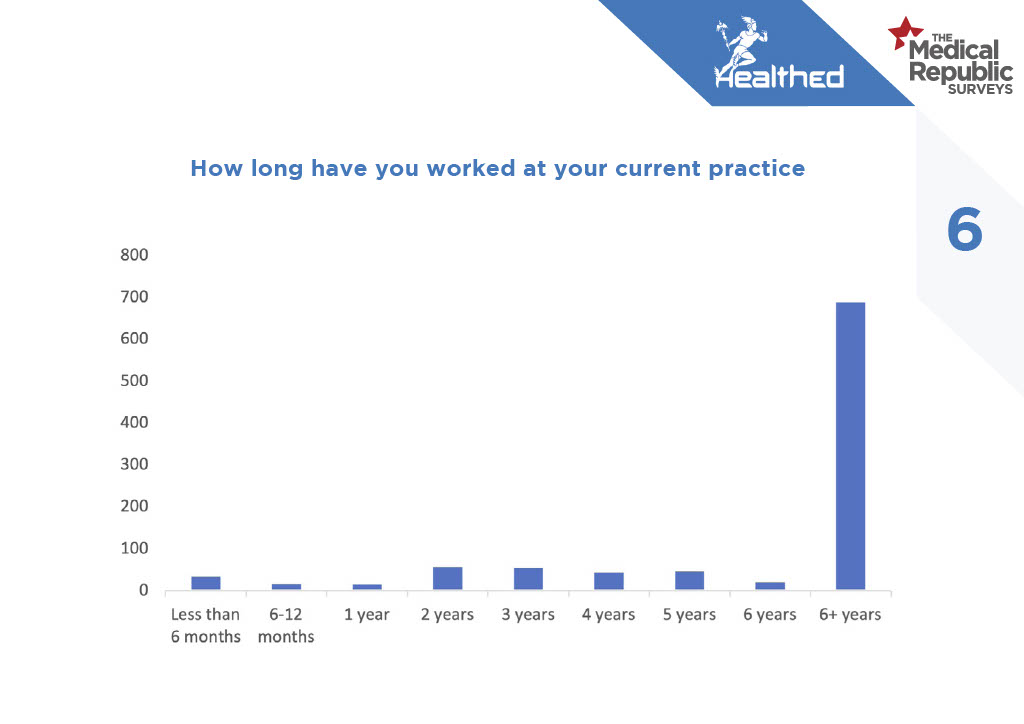 Healthed

THE Medical Republic SURVEYS

How long have you worked at your current practice

6

800
700
600
500
400
300
200
100
0

Less than 6 months
6-12 months
1 year
2 years
3 years
4 years
5 years
6 years
6+ years